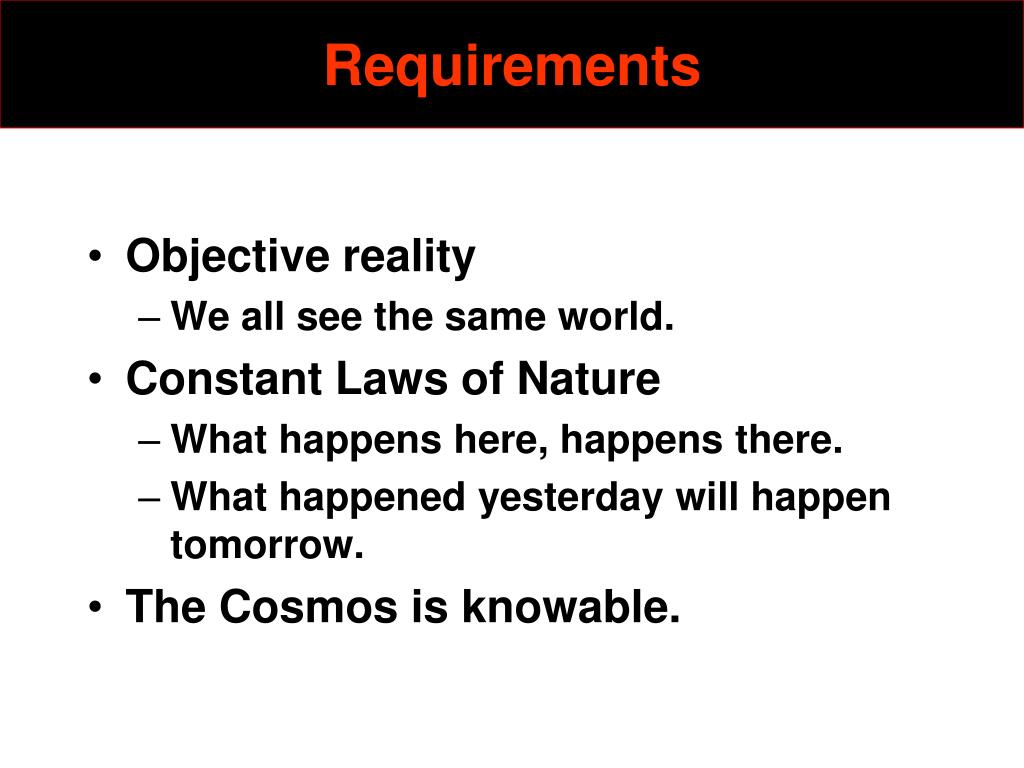 Requirements

• Objective reality
– We all see the same world.
• Constant Laws of Nature
– What happens here, happens there.
– What happened yesterday will happen tomorrow.
• The Cosmos is knowable.